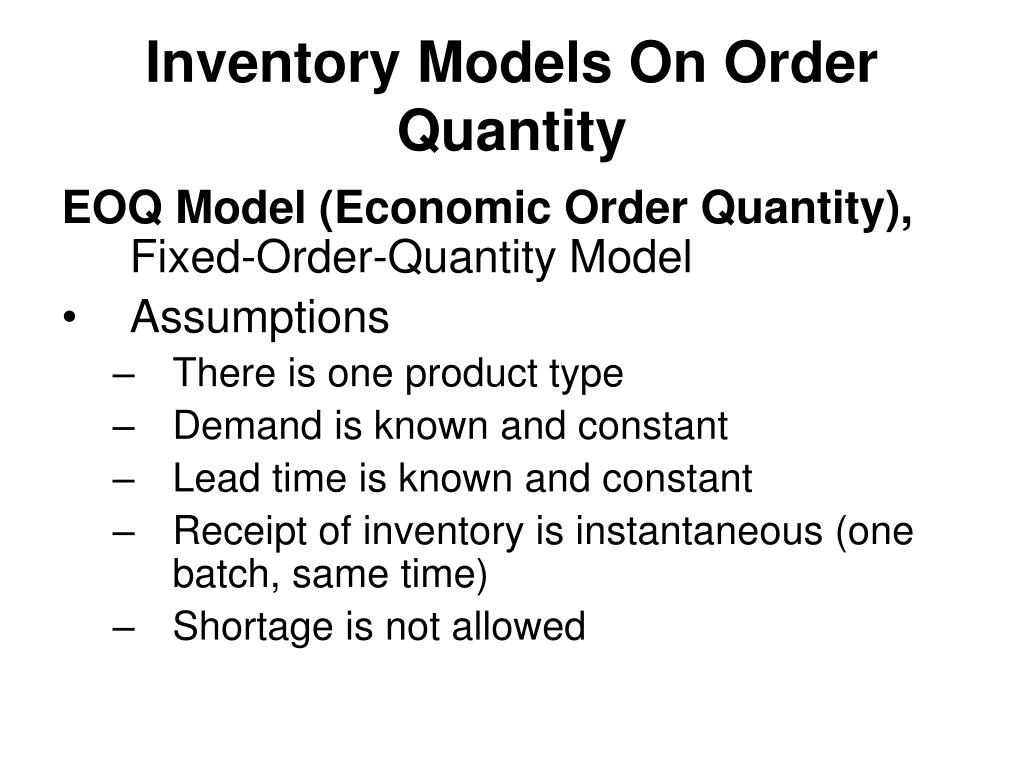 Inventory Models On Order Quantity

EOQ Model (Economic Order Quantity), Fixed-Order-Quantity Model

• Assumptions
– There is one product type
– Demand is known and constant
– Lead time is known and constant
– Receipt of inventory is instantaneous (one batch, same time)
– Shortage is not allowed